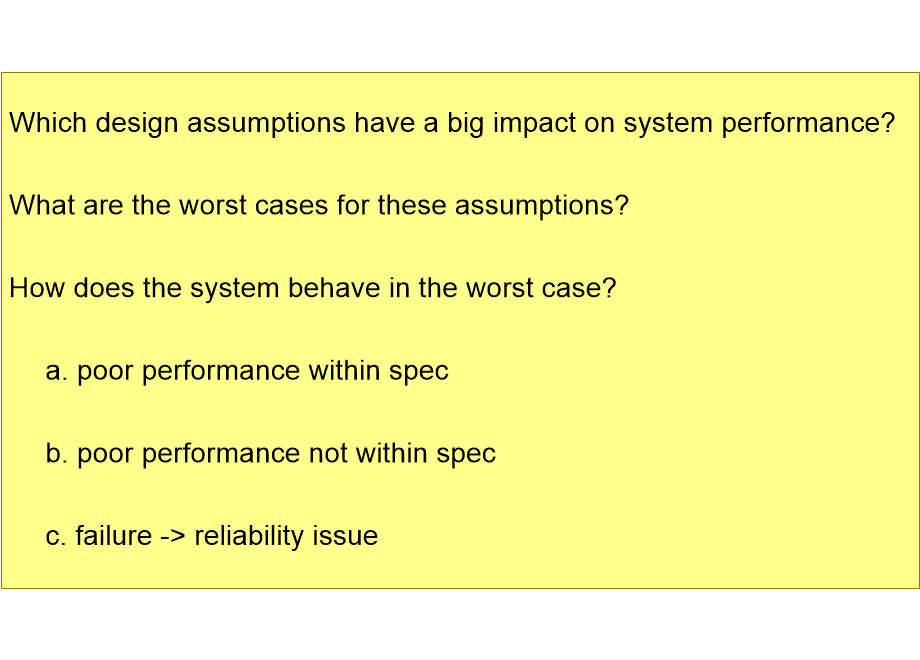 Which design assumptions have a big impact on system performance?

What are the worst cases for these assumptions?

How does the system behave in the worst case?

a. poor performance within spec

b. poor performance not within spec

c. failure -> reliability issue